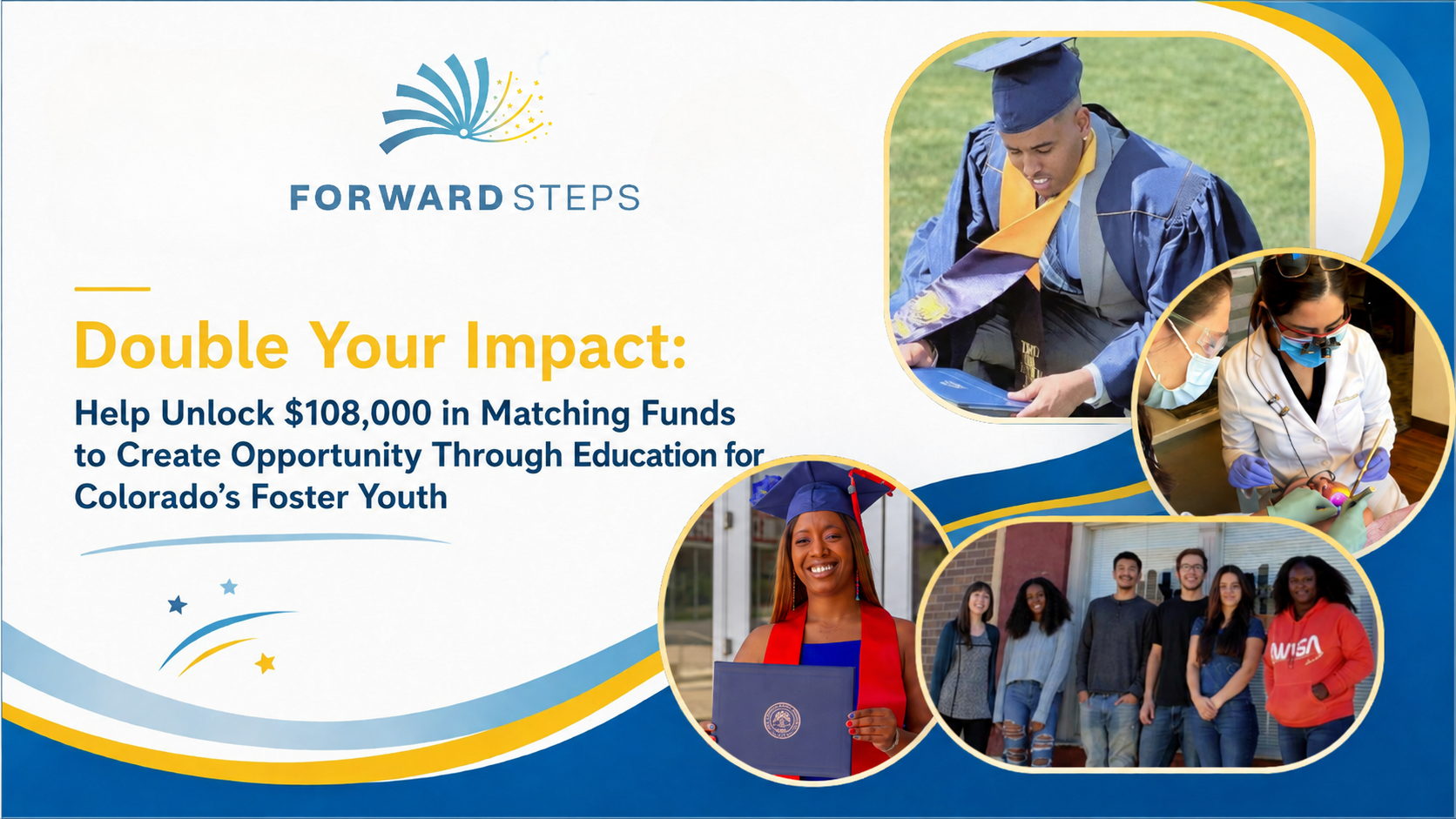 FORWARD STEPS

Double Your Impact:

Help Unlock $108,000 in Matching Funds to Create Opportunity Through Education for Colorado's Foster Youth

NASA